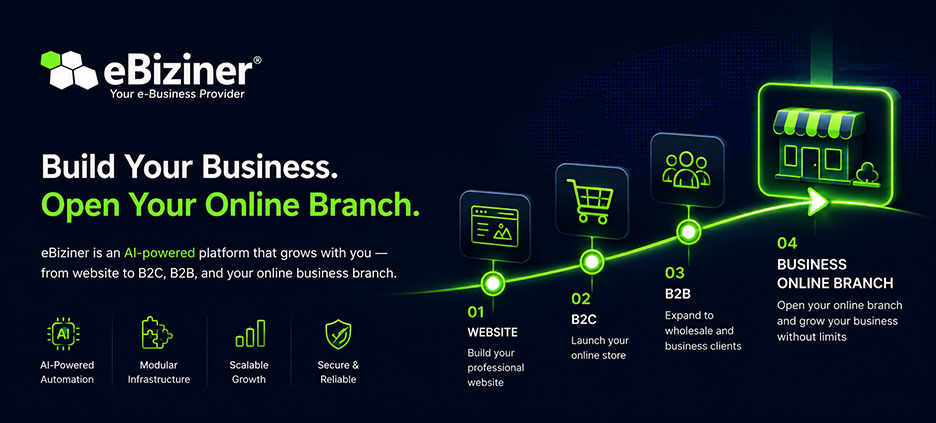 eBiziner®
Your e-Business Provider

Build Your Business.
Open Your Online Branch.

eBiziner is an AI-powered platform that grows with you — from website to B2C, B2B, and your online business branch.

AI

AI-Powered Automation

Modular Infrastructure

Scalable Growth

Secure & Reliable

01
WEBSITE
Build your professional website

02
B2C
Launch your online store

03
B2B
Expand to wholesale and business clients

04
BUSINESS ONLINE BRANCH
Open your online branch and grow your business without limits